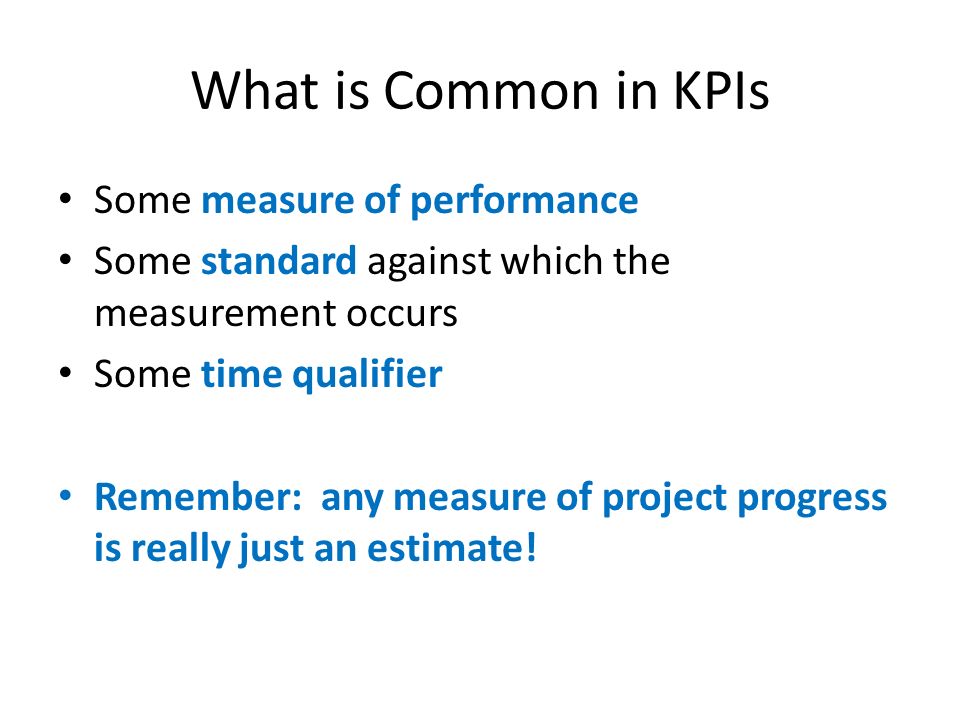 What is Common in KPIs

• Some measure of performance
• Some standard against which the measurement occurs
• Some time qualifier

• Remember: any measure of project progress is really just an estimate!